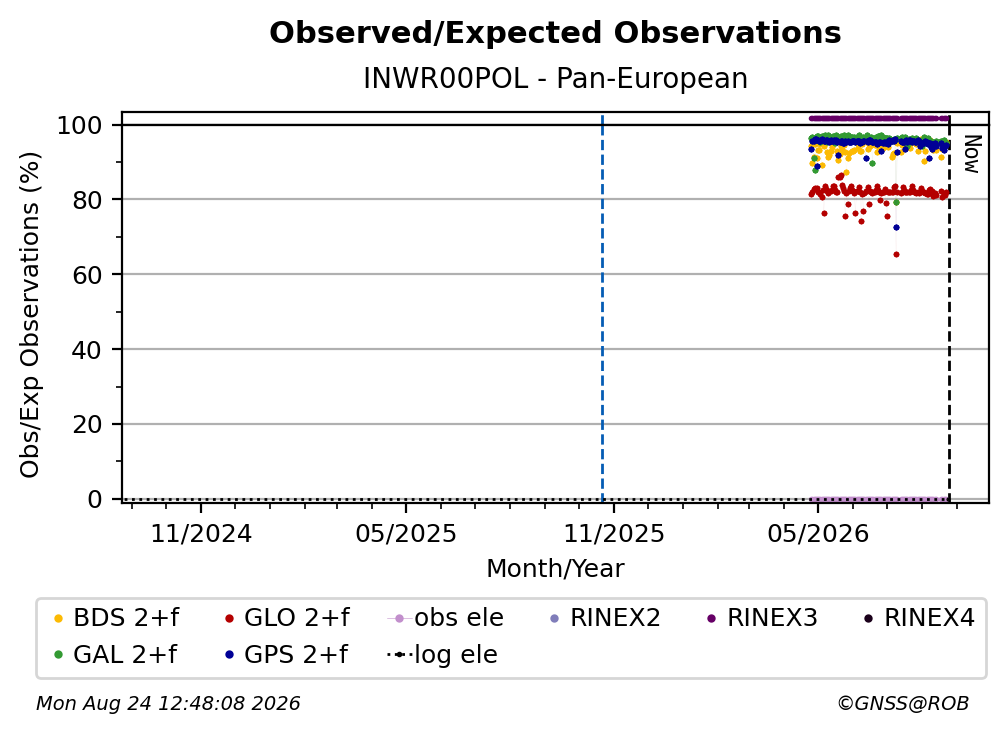 Observed/Expected Observations
INWR00POL - Pan-European

Obs/Exp Observations (%)

100
80
60
40
20
0

Now

11/2024
05/2025
11/2025
05/2026

Month/Year

BDS 2+f
GLO 2+f
obs ele
RINEX2
RINEX3
RINEX4
GAL 2+f
GPS 2+f
log ele

Mon Aug 24 12:48:08 2026
©GNSS@ROB